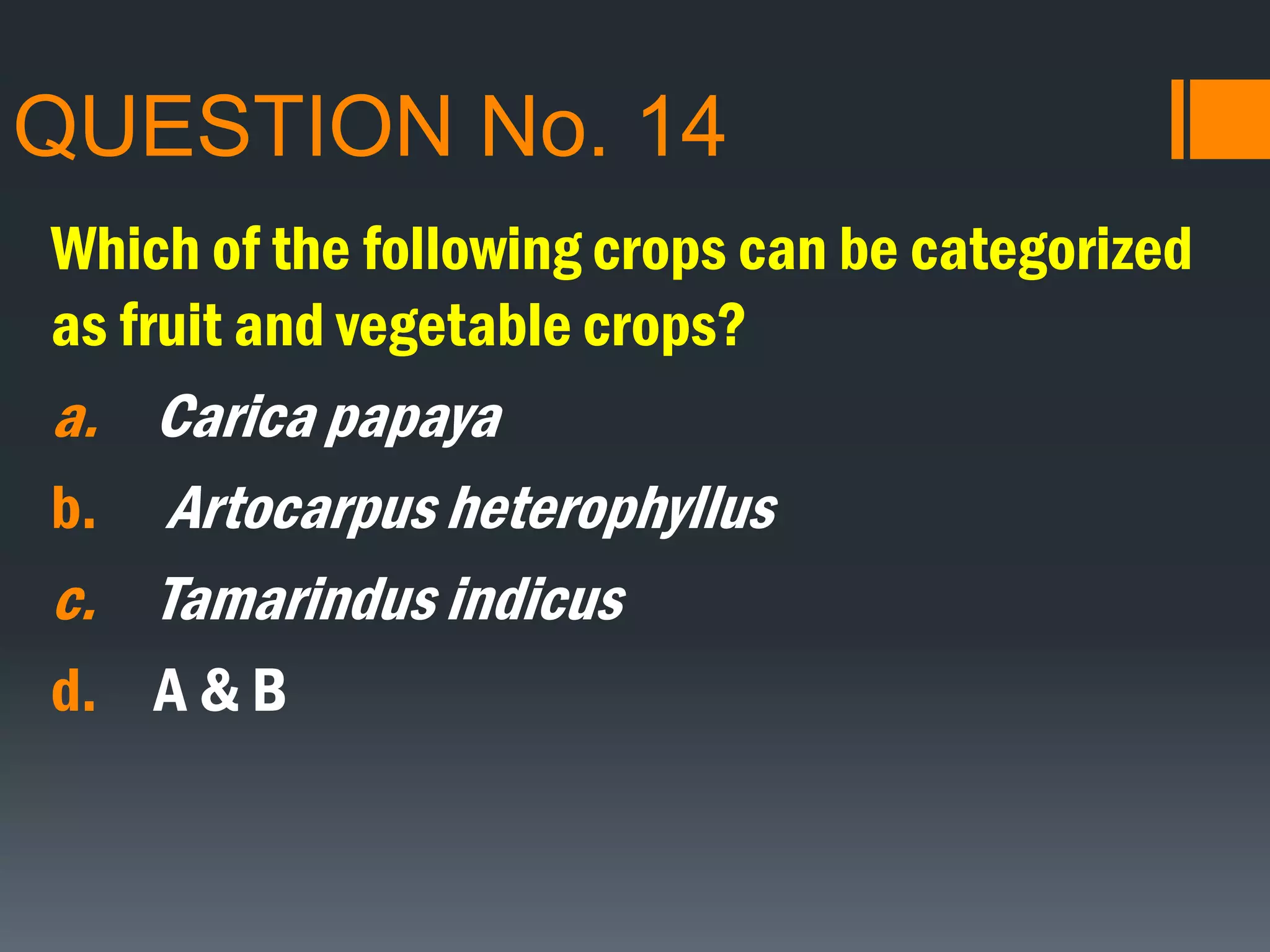 QUESTION No. 14

Which of the following crops can be categorized as fruit and vegetable crops?

a. Carica papaya

b. Artocarpus heterophyllus

c. Tamarindus indicus

d. A & B